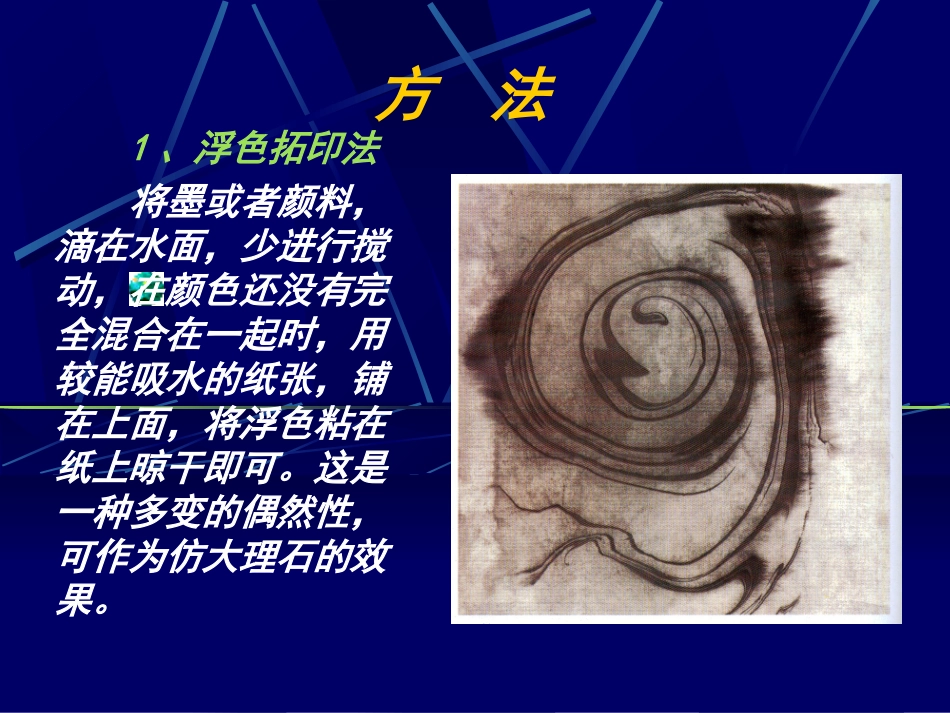 方　法

1、浮色拓印法

将墨或者颜料，滴在水面，少进行搅动，在颜色还没有完全混合在一起时，用较能吸水的纸张，铺在上面，将浮色粘在纸上晾干即可。这是一种多变的偶然性，可作为仿大理石的效果。